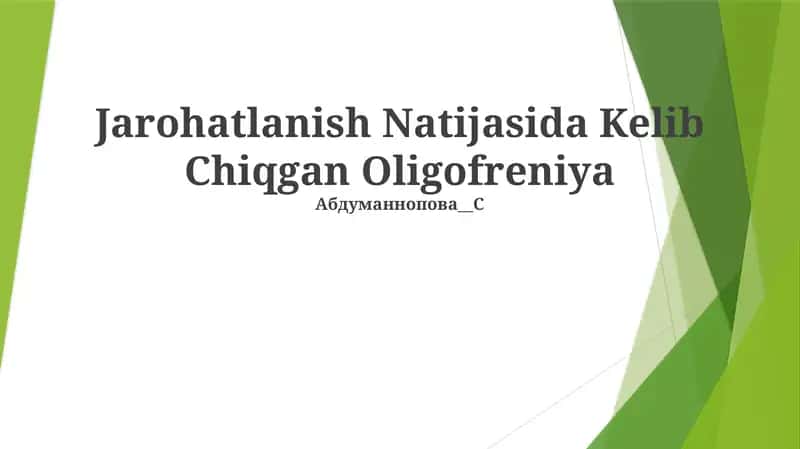 Jarohatlanish Natijasida Kelib Chiqgan Oligofreniya

Абдуманнопова__С